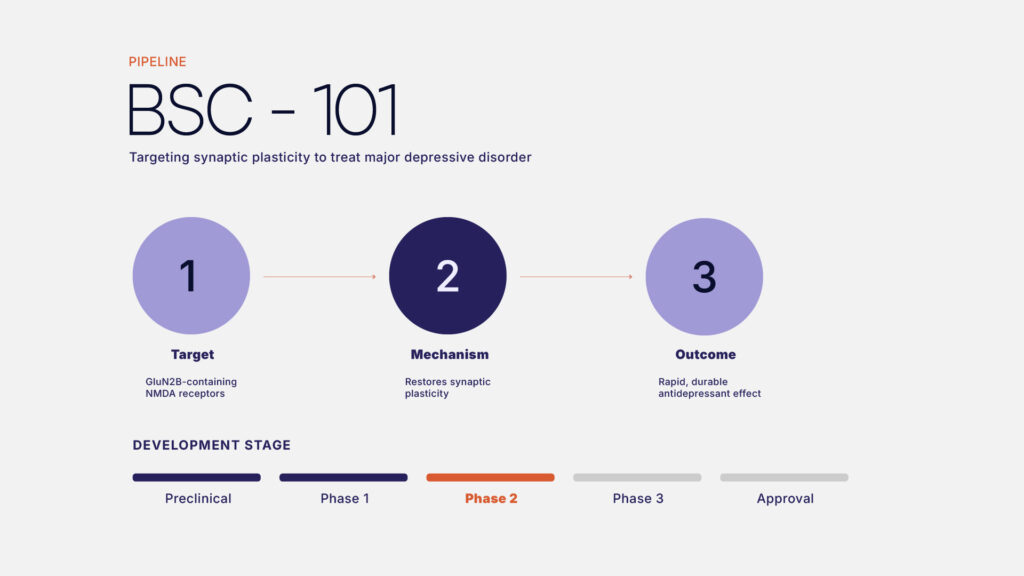 PIPELINE

BSC - 101

Targeting synaptic plasticity to treat major depressive disorder

1

Target

GluN2B-containing NMDA receptors

2

Mechanism

Restores synaptic plasticity

3

Outcome

Rapid, durable antidepressant effect

DEVELOPMENT STAGE

Preclinical

Phase 1

Phase 2

Phase 3

Approval